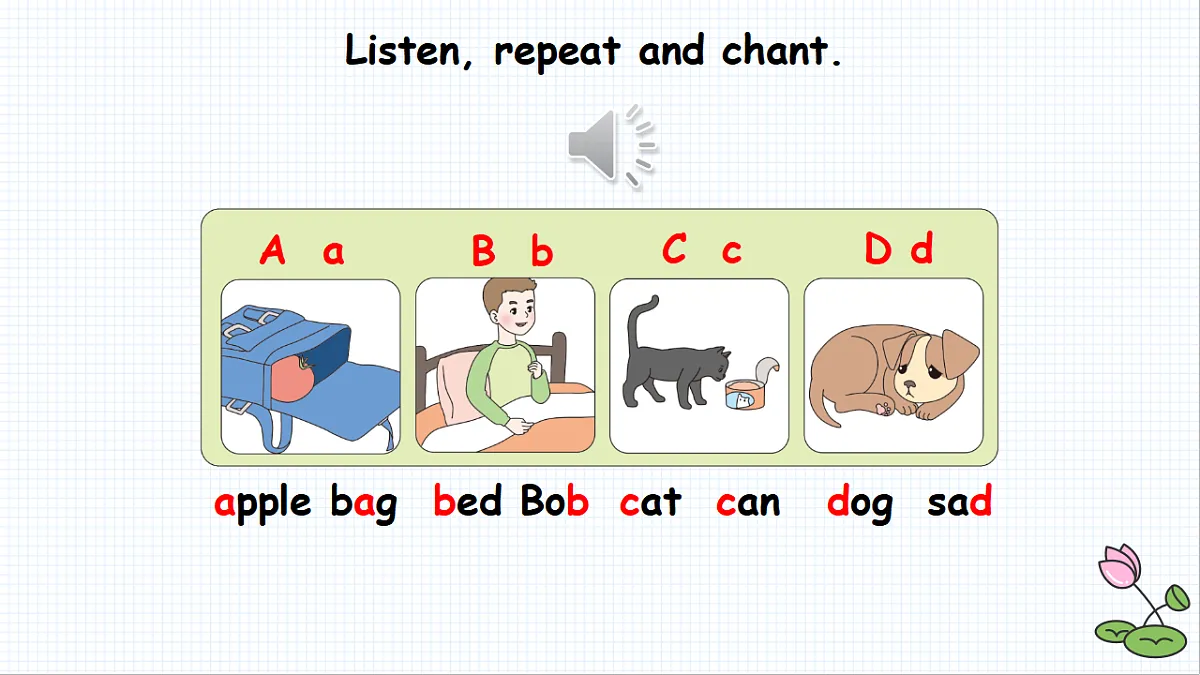 Listen, repeat and chant.

A a

B b

C c

D d

apple bag bed Bob cat can dog sad